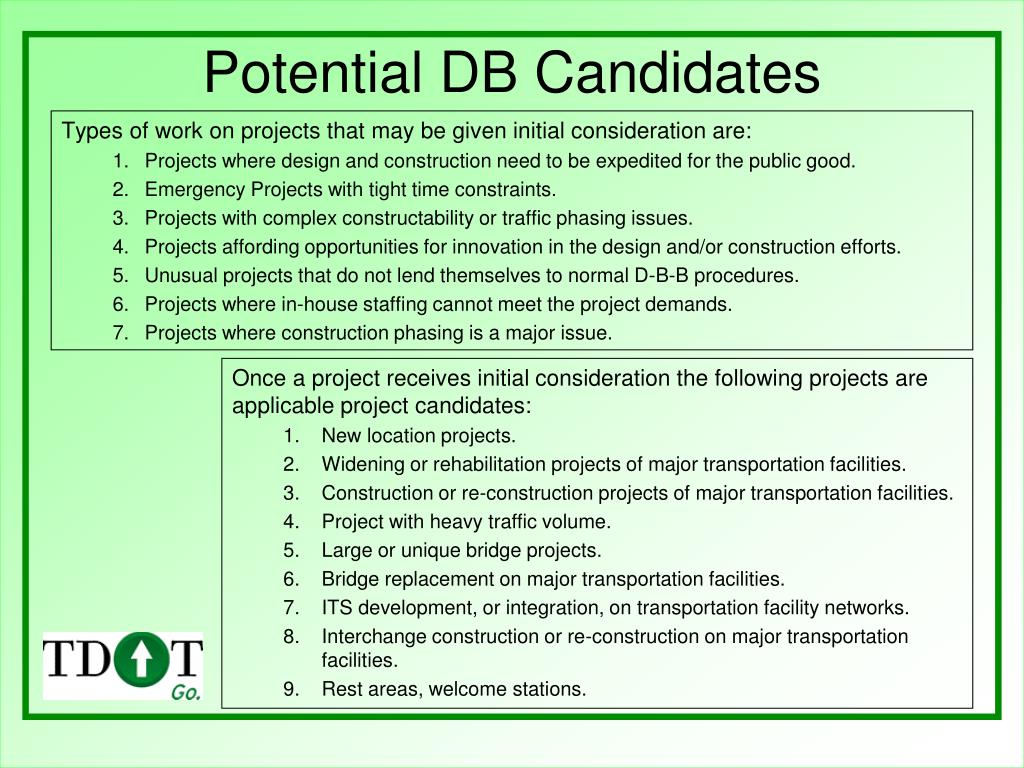 Potential DB Candidates

Types of work on projects that may be given initial consideration are:
1. Projects where design and construction need to be expedited for the public good.
2. Emergency Projects with tight time constraints.
3. Projects with complex constructability or traffic phasing issues.
4. Projects affording opportunities for innovation in the design and/or construction efforts.
5. Unusual projects that do not lend themselves to normal D-B-B procedures.
6. Projects where in-house staffing cannot meet the project demands.
7. Projects where construction phasing is a major issue.

Once a project receives initial consideration the following projects are applicable project candidates:
1. New location projects.
2. Widening or rehabilitation projects of major transportation facilities.
3. Construction or re-construction projects of major transportation facilities.
4. Project with heavy traffic volume.
5. Large or unique bridge projects.
6. Bridge replacement on major transportation facilities.
7. ITS development, or integration, on transportation facility networks.
8. Interchange construction or re-construction on major transportation facilities.
9. Rest areas, welcome stations.

TDOT
Go.